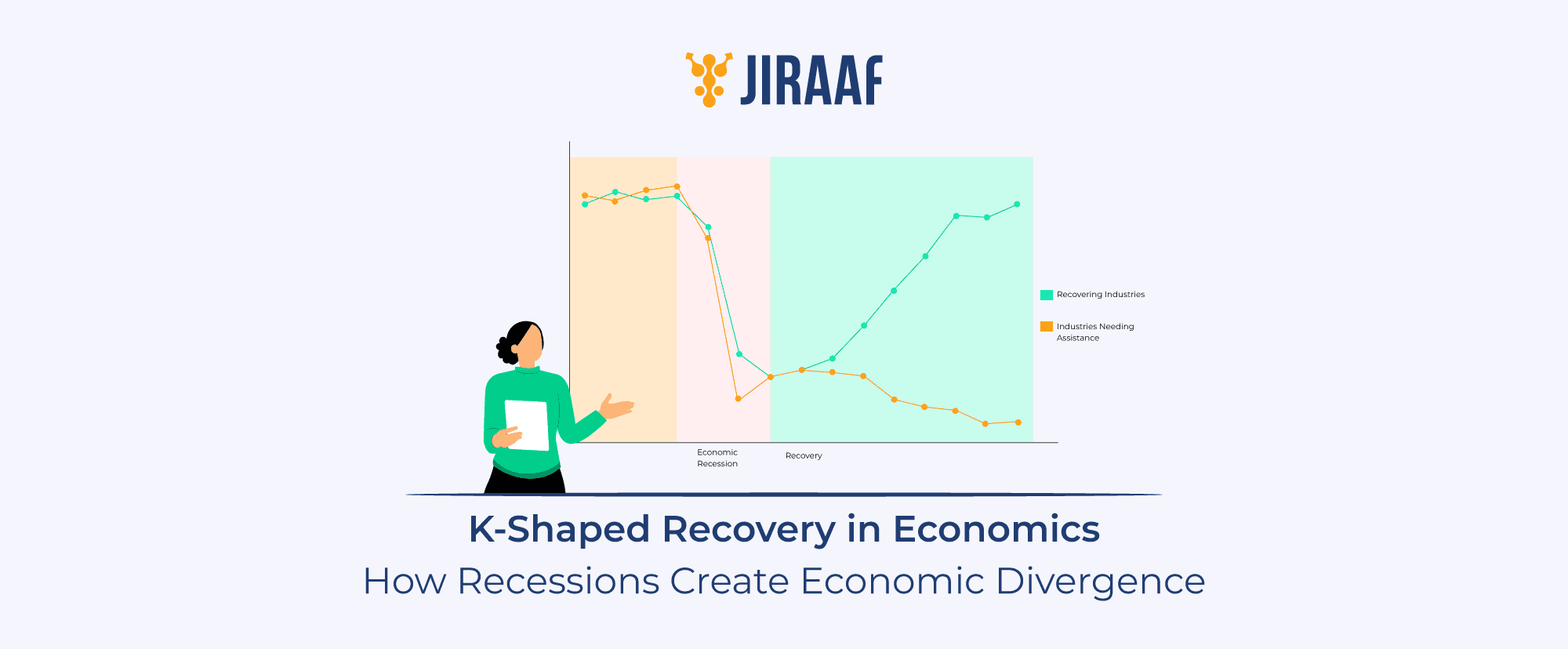 JIRAAF

Recovering Industries

Industries Needing Assistance

Economic Recession

Recovery

K-Shaped Recovery in Economics

How Recessions Create Economic Divergence